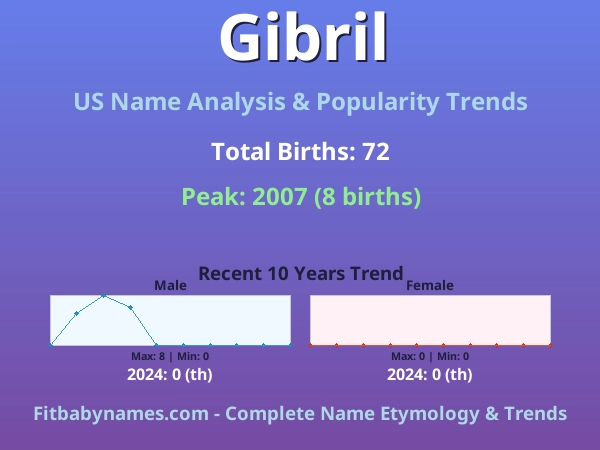 Gibril

US Name Analysis & Popularity Trends

Total Births: 72

Peak: 2007 (8 births)

Recent 10 Years Trend

Male

Max: 8 | Min: 0

2024: 0 (th)

Female

Max: 0 | Min: 0

2024: 0 (th)

Fitbabynames.com - Complete Name Etymology & Trends